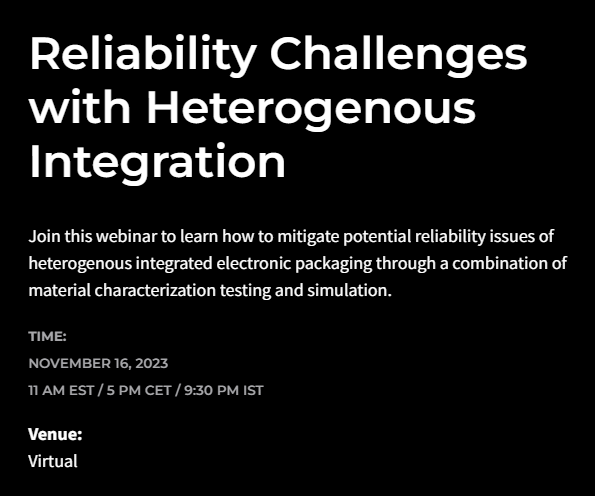 Reliability Challenges with Heterogenous Integration

Join this webinar to learn how to mitigate potential reliability issues of heterogenous integrated electronic packaging through a combination of material characterization testing and simulation.

TIME:

NOVEMBER 16, 2023

11 AM EST / 5 PM CET / 9:30 PM IST

Venue:

Virtual